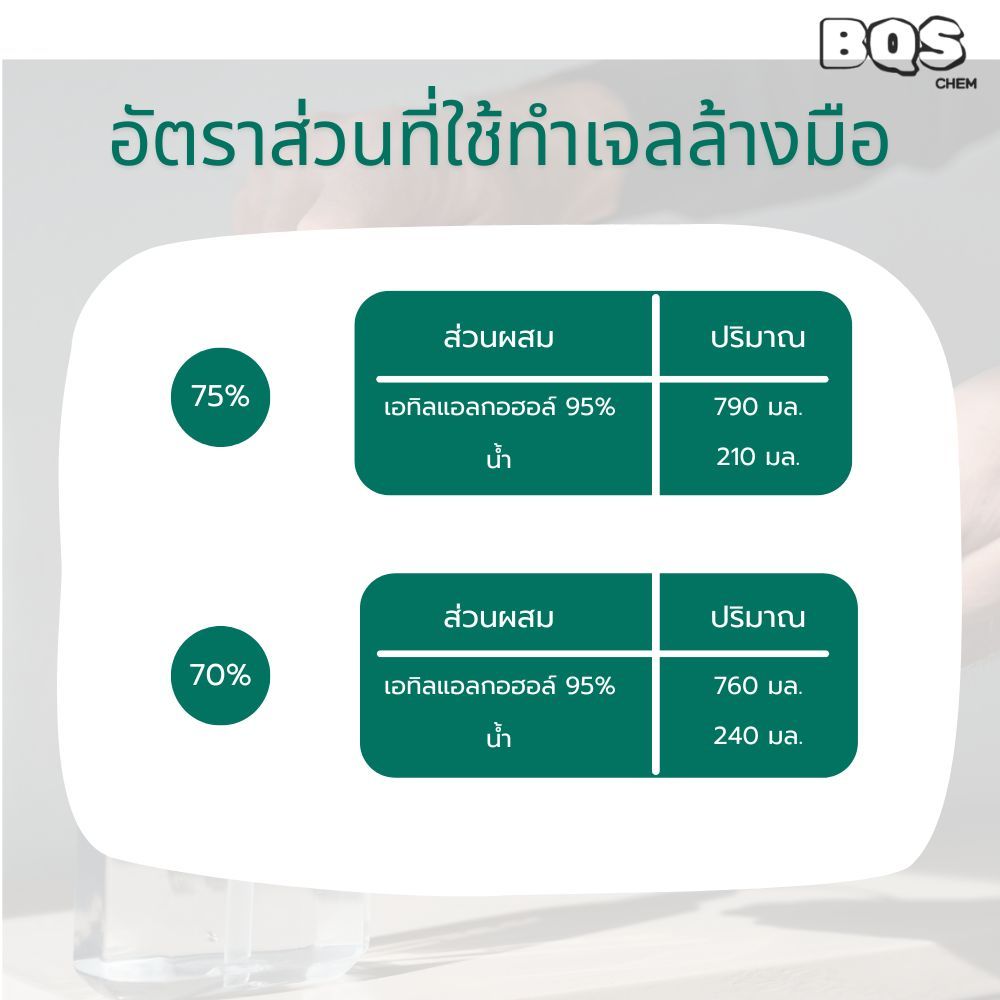 BQS CHEM

อัตราส่วนที่ใช้ทำเจลล้างมือ

75%

| ส่วนผสม | ปริมาณ |
|---|---|
| เอทิลแอลกอฮอล์ 95% | 790 มล. |
| น้ำ | 210 มล. |

70%

| ส่วนผสม | ปริมาณ |
|---|---|
| เอทิลแอลกอฮอล์ 95% | 760 มล. |
| น้ำ | 240 มล. |